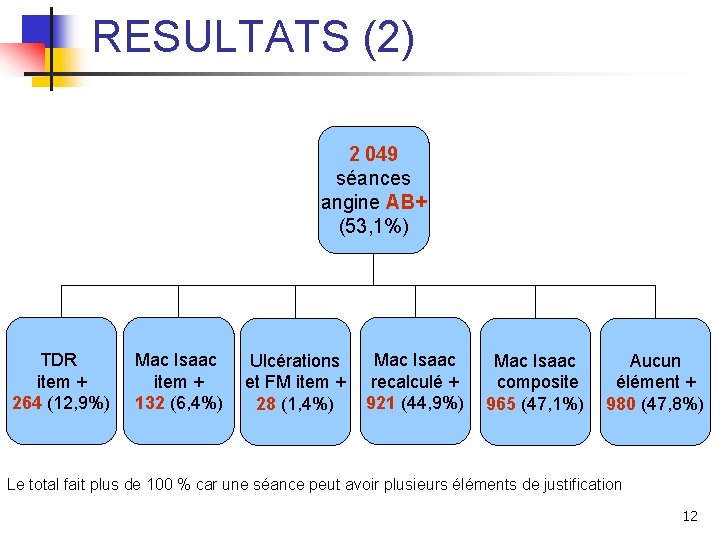 RESULTATS (2)

2 049 séances angine AB+ (53,1%)

TDR item + 264 (12,9%)

Mac Isaac item + 132 (6,4%)

Ulcérations et FM item + 28 (1,4%)

Mac Isaac recalculé + 921 (44,9%)

Mac Isaac composite 965 (47,1%)

Aucun élément + 980 (47,8%)

Le total fait plus de 100 % car une séance peut avoir plusieurs éléments de justification

12